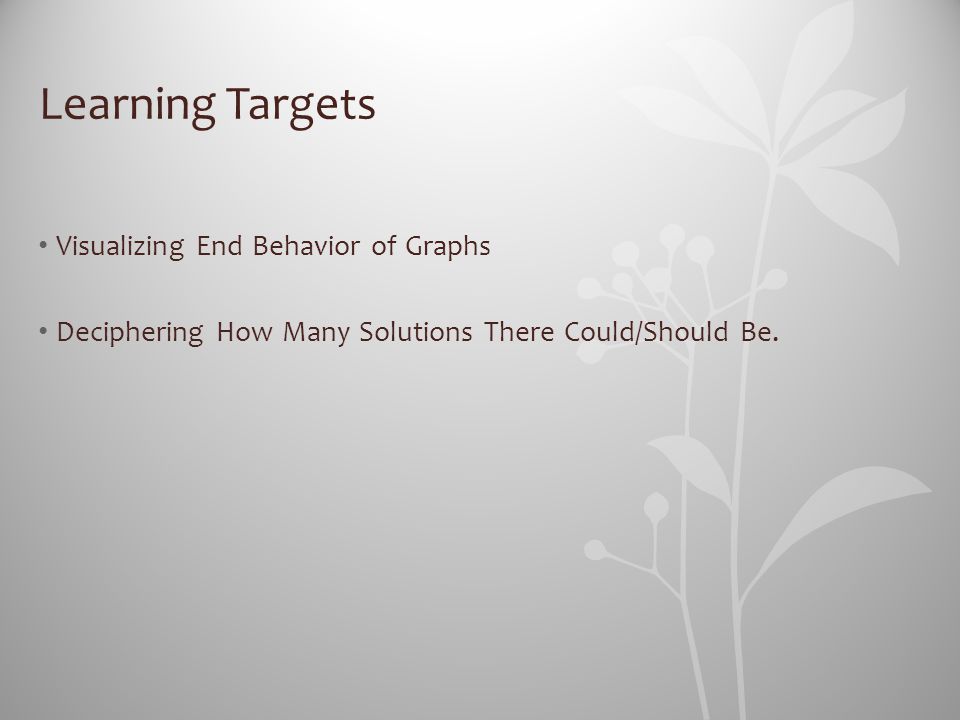 Learning Targets

• Visualizing End Behavior of Graphs

• Deciphering How Many Solutions There Could/Should Be.